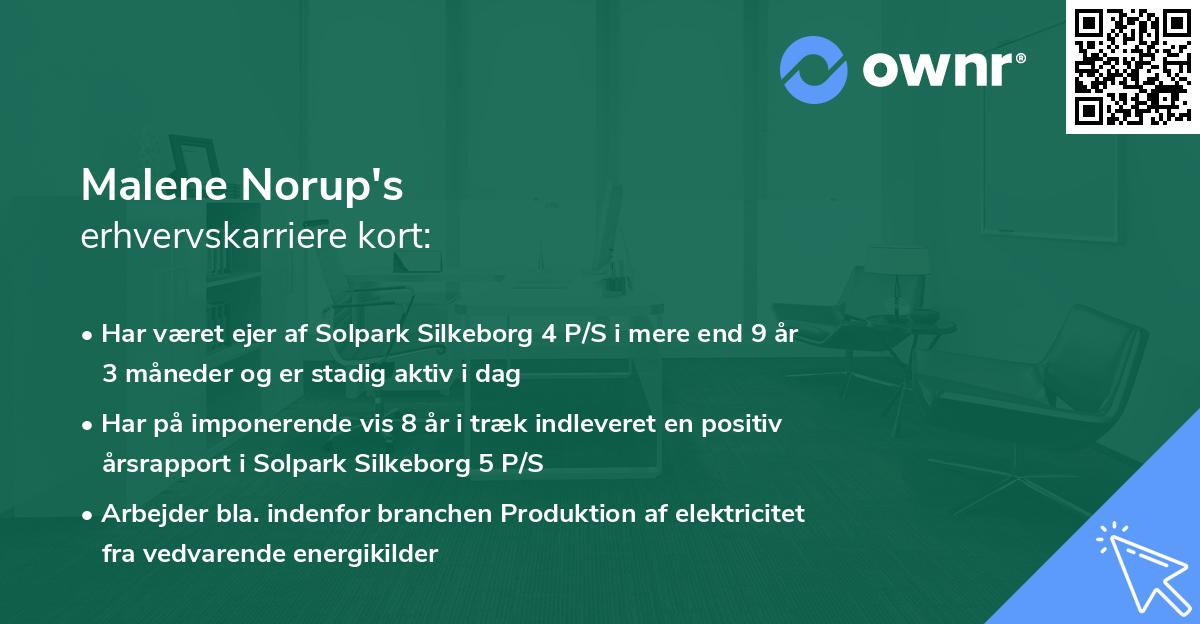 ownr®

Malene Norup's
erhvervskarriere kort:

• Har været ejer af Solpark Silkeborg 4 P/S i mere end 9 år 3 måneder og er stadig aktiv i dag

• Har på imponerende vis 8 år i træk indleveret en positiv årsrapport i Solpark Silkeborg 5 P/S

• Arbejder bla. indenfor branchen Produktion af elektricitet fra vedvarende energikilder